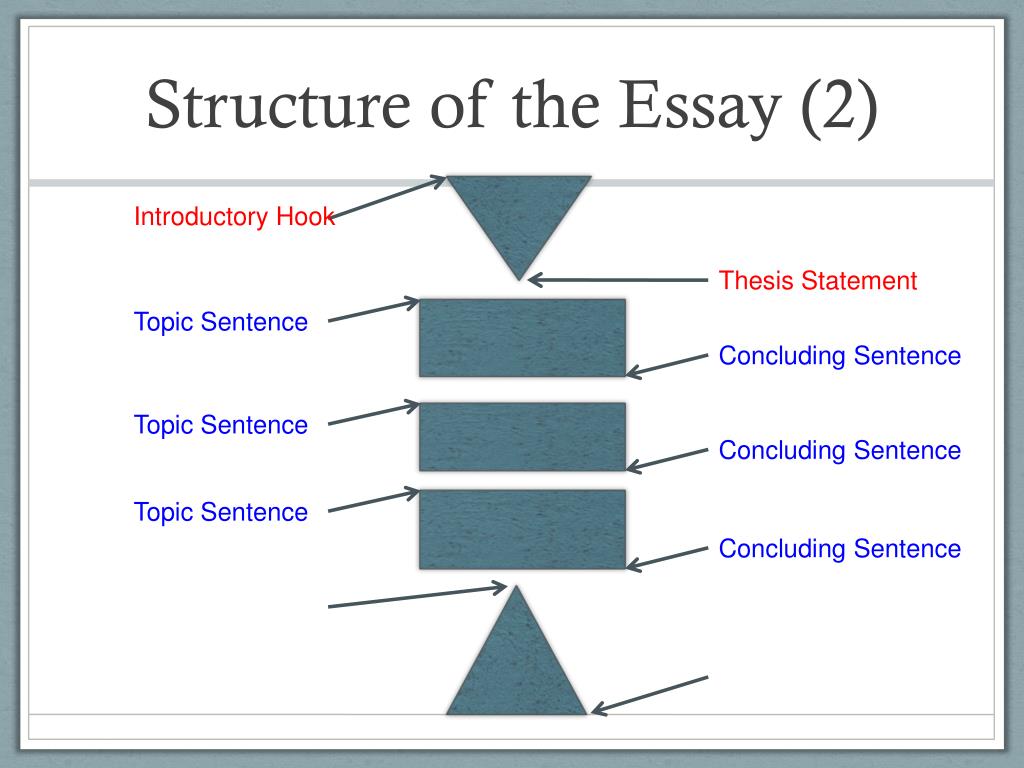 Structure of the Essay (2)

Introductory Hook

Thesis Statement

Topic Sentence

Concluding Sentence

Topic Sentence

Concluding Sentence

Topic Sentence

Concluding Sentence